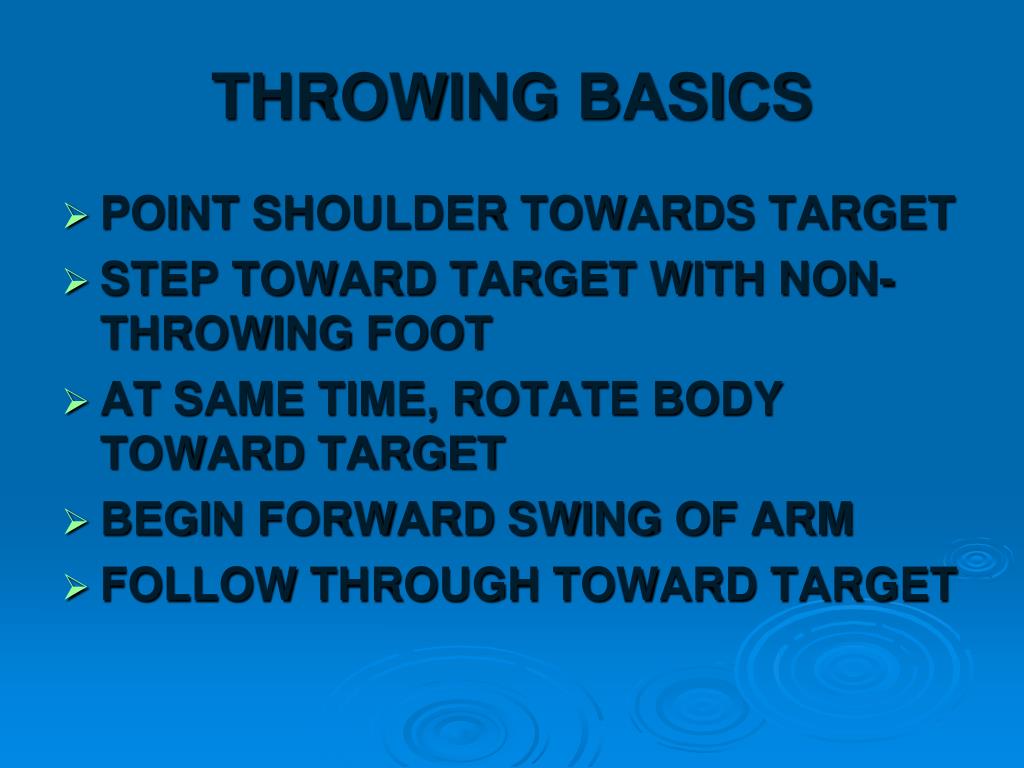 THROWING BASICS

➢ POINT SHOULDER TOWARDS TARGET
➢ STEP TOWARD TARGET WITH NON-THROWING FOOT
➢ AT SAME TIME, ROTATE BODY TOWARD TARGET
➢ BEGIN FORWARD SWING OF ARM
➢ FOLLOW THROUGH TOWARD TARGET